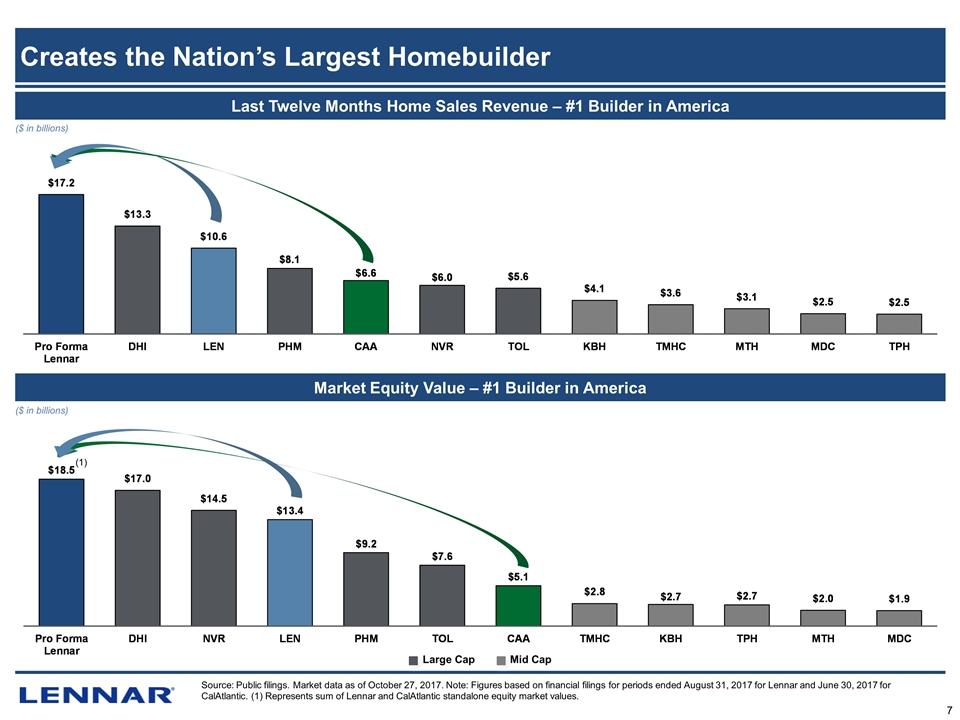 Creates the Nation's Largest Homebuilder

Last Twelve Months Home Sales Revenue – #1 Builder in America

($ in billions)

$17.2
$13.3
$10.6
$8.1
$6.6
$6.0
$5.6
$4.1
$3.6
$3.1
$2.5
$2.5

Pro Forma Lennar
DHI
LEN
PHM
CAA
NVR
TOL
KBH
TMHC
MTH
MDC
TPH

Market Equity Value – #1 Builder in America

($ in billions)

$18.5 (1)
$17.0
$14.5
$13.4
$9.2
$7.6
$5.1
$2.8
$2.7
$2.7
$2.0
$1.9

Pro Forma Lennar
DHI
NVR
LEN
PHM
TOL
CAA
TMHC
KBH
TPH
MTH
MDC

Large Cap
Mid Cap

LENNAR

Source: Public filings. Market data as of October 27, 2017. Note: Figures based on financial filings for periods ended August 31, 2017 for Lennar and June 30, 2017 for CalAtlantic. (1) Represents sum of Lennar and CalAtlantic standalone equity market values.

7